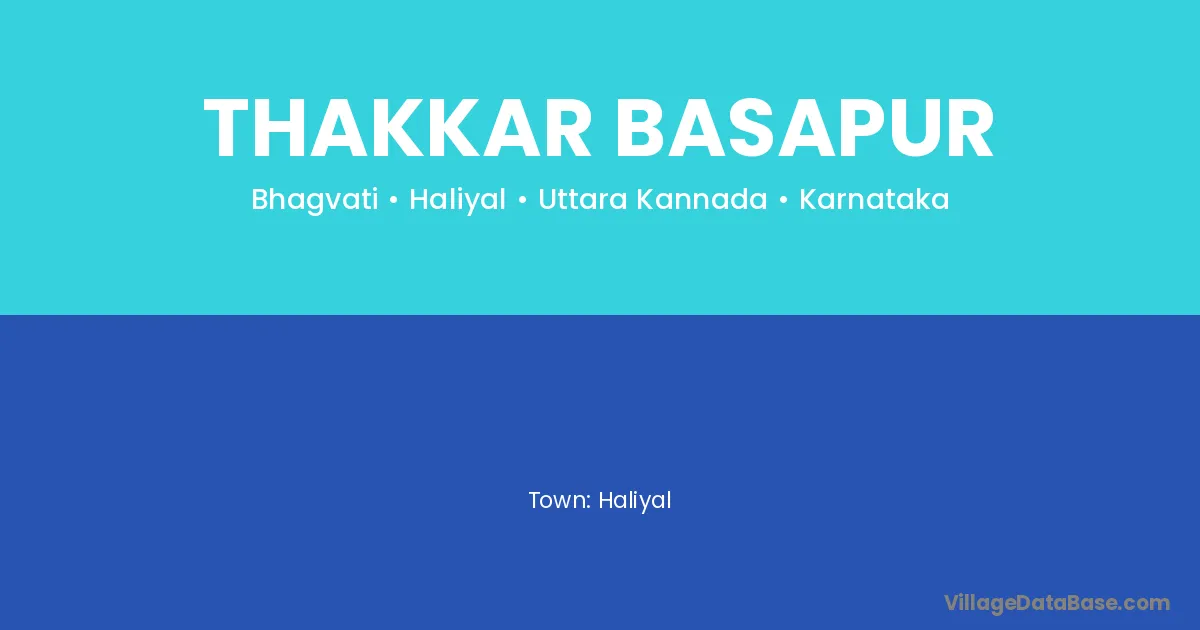 THAKKAR BASAPUR

Bhagvati • Haliyal • Uttara Kannada • Karnataka

Town: Haliyal

VillageDataBase.com